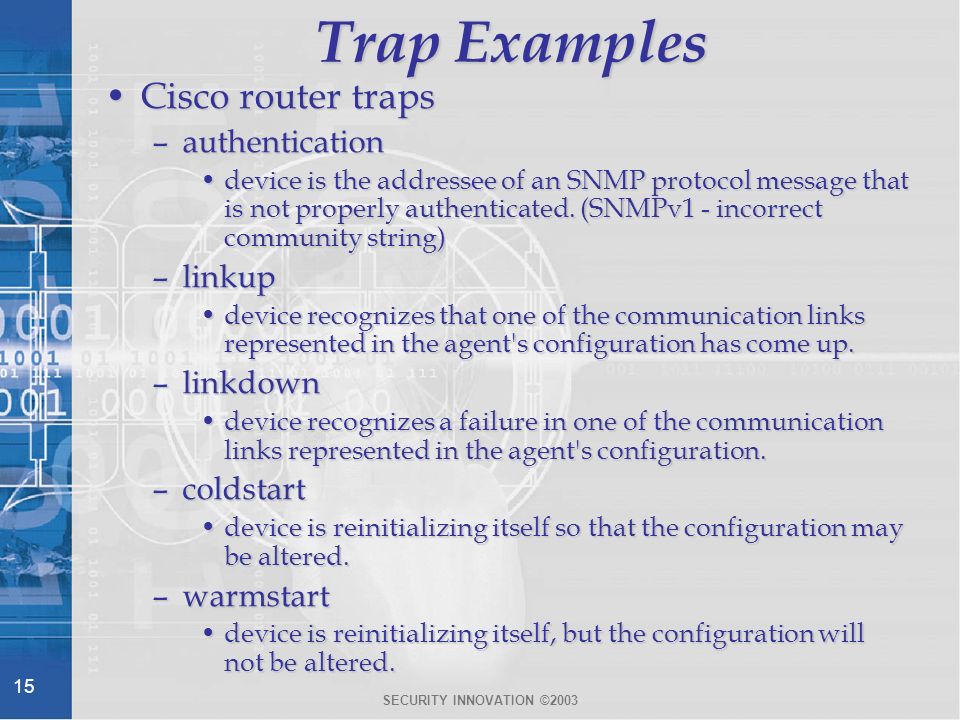 Trap Examples

• Cisco router traps

– authentication

• device is the addressee of an SNMP protocol message that is not properly authenticated. (SNMPv1 - incorrect community string)

– linkup

• device recognizes that one of the communication links represented in the agent's configuration has come up.

– linkdown

• device recognizes a failure in one of the communication links represented in the agent's configuration.

– coldstart

• device is reinitializing itself so that the configuration may be altered.

– warmstart

• device is reinitializing itself, but the configuration will not be altered.

15

SECURITY INNOVATION ©2003